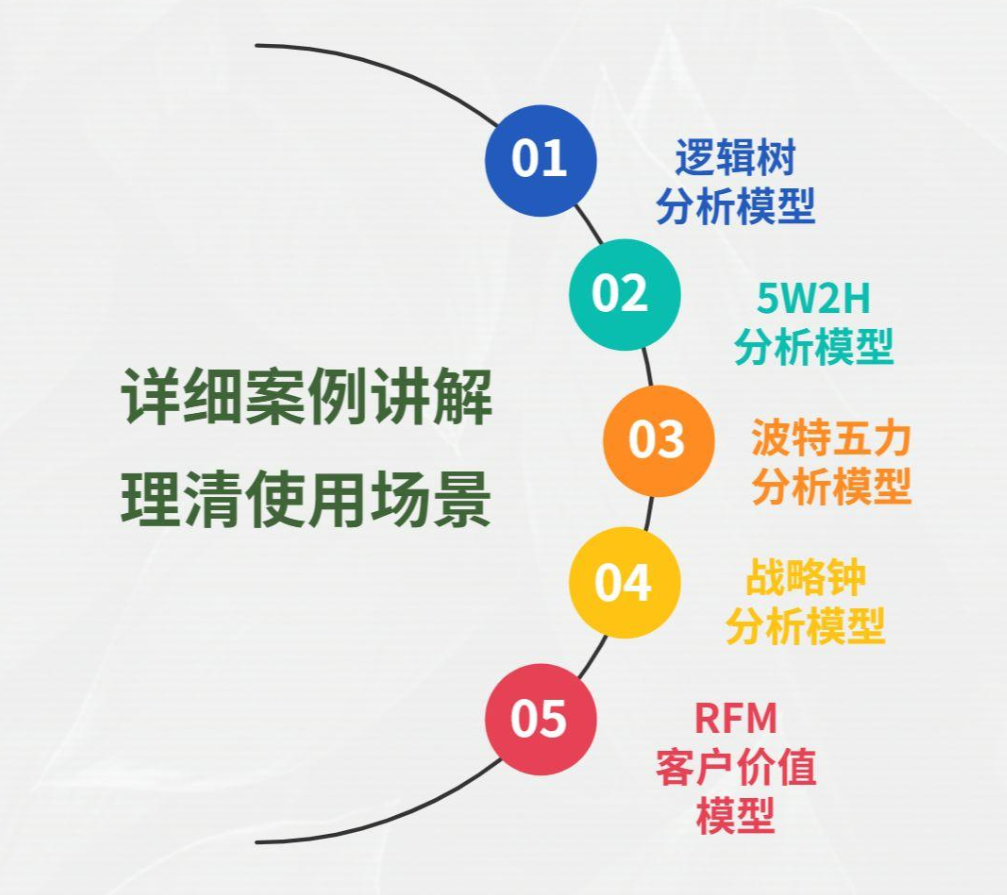 详细案例讲解
理清使用场景

01
逻辑树
分析模型

02
5W2H
分析模型

03
波特五力
分析模型

04
战略钟
分析模型

05
RFM
客户价值
模型